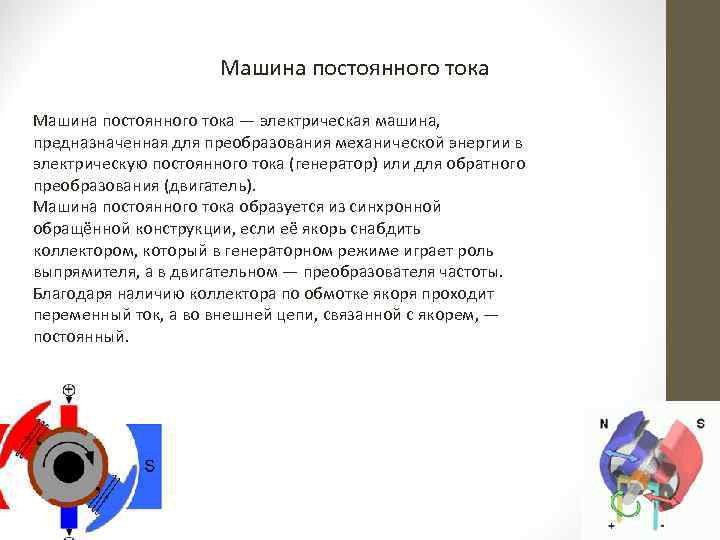 Машина постоянного тока

Машина постоянного тока — электрическая машина, предназначенная для преобразования механической энергии в электрическую постоянного тока (генератор) или для обратного преобразования (двигатель).
Машина постоянного тока образуется из синхронной обращённой конструкции, если её якорь снабдить коллектором, который в генераторном режиме играет роль выпрямителя, а в двигательном — преобразователя частоты. Благодаря наличию коллектора по обмотке якоря проходит переменный ток, а во внешней цепи, связанной с якорем, — постоянный.

+
S
N
S
+
-